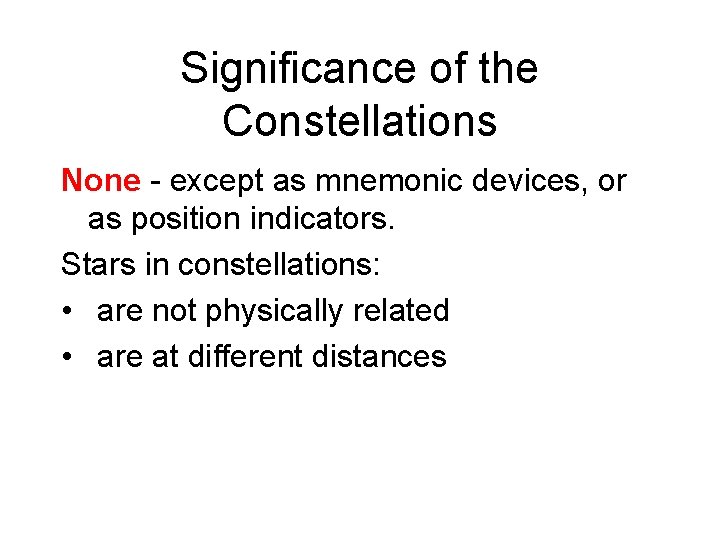 Significance of the Constellations

None - except as mnemonic devices, or as position indicators.

Stars in constellations:

• are not physically related

• are at different distances